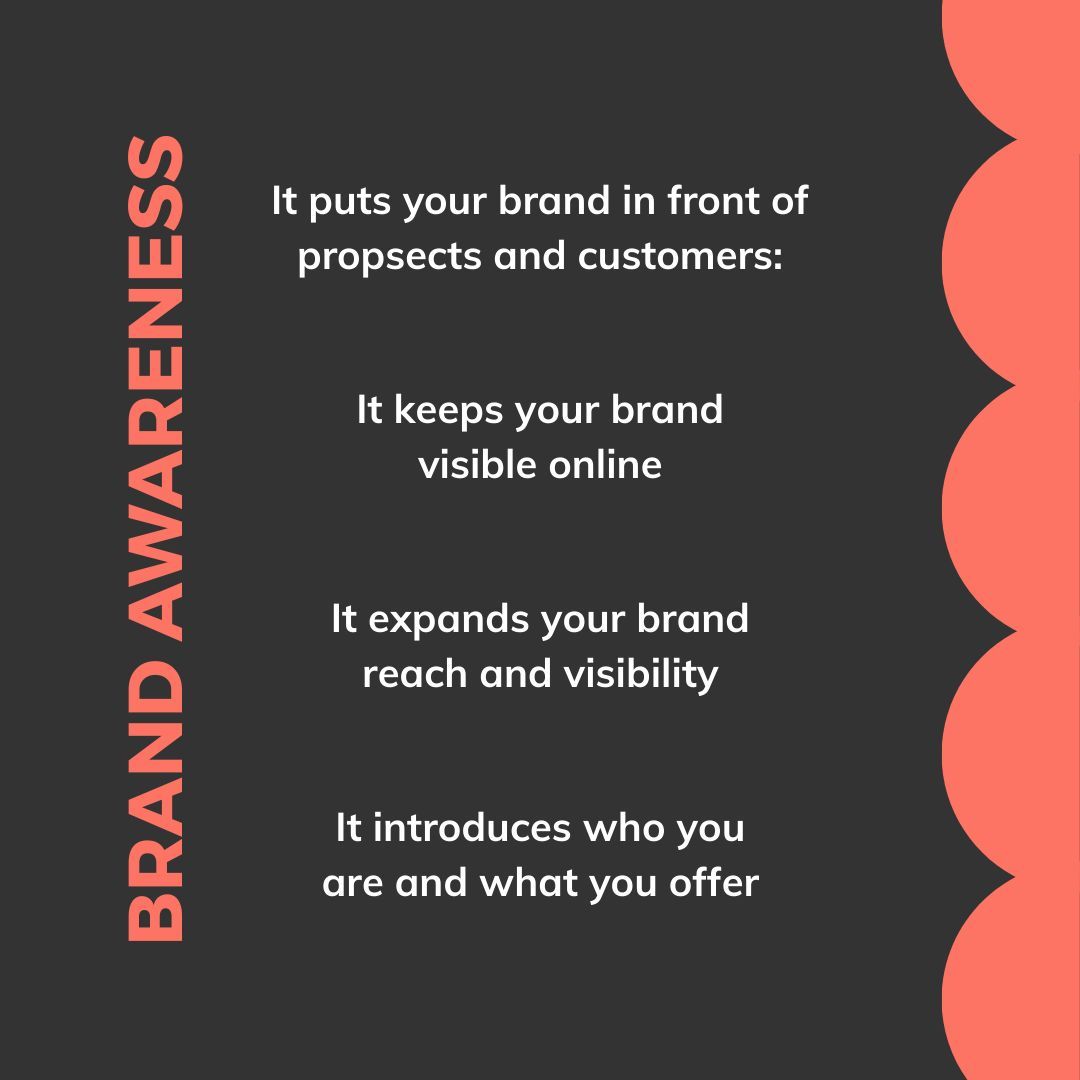 BRAND AWARENESS

It puts your brand in front of propsects and customers:

It keeps your brand visible online

It expands your brand reach and visibility

It introduces who you are and what you offer